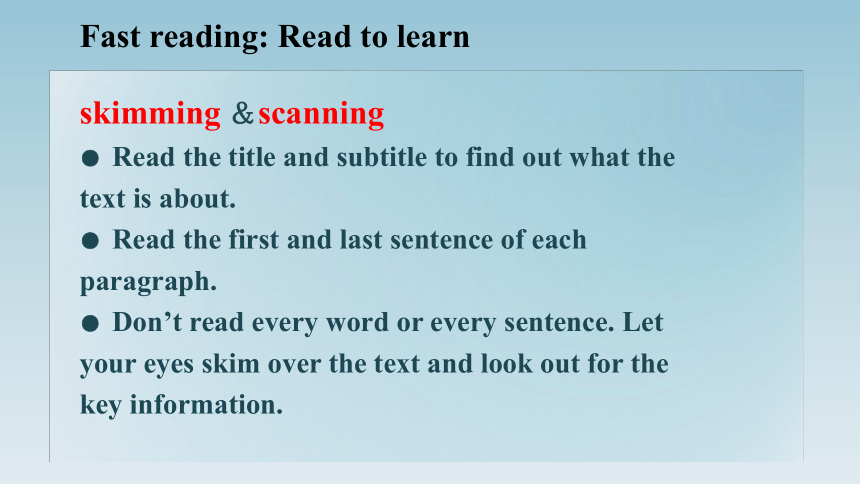 Fast reading: Read to learn

skimming ＆scanning

● Read the title and subtitle to find out what the text is about.

● Read the first and last sentence of each paragraph.

● Don’t read every word or every sentence. Let your eyes skim over the text and look out for the key information.